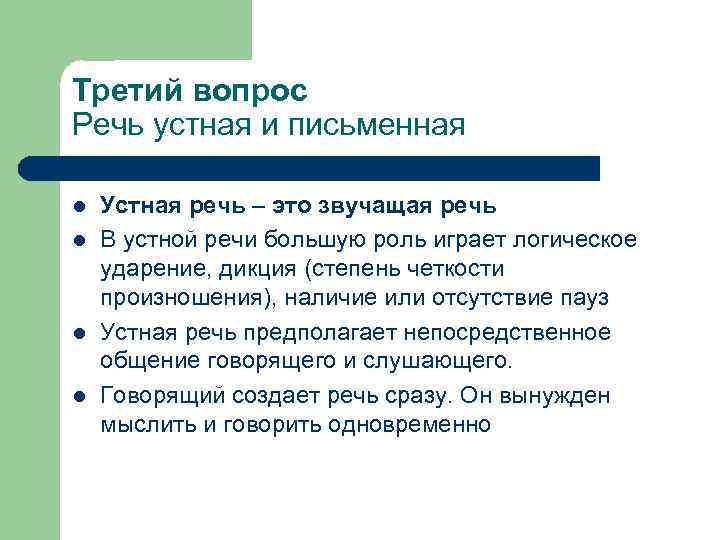 Третий вопрос
Речь устная и письменная

- Устная речь – это звучащая речь
- В устной речи большую роль играет логическое ударение, дикция (степень четкости произношения), наличие или отсутствие пауз
- Устная речь предполагает непосредственное общение говорящего и слушающего.
- Говорящий создает речь сразу. Он вынужден мыслить и говорить одновременно